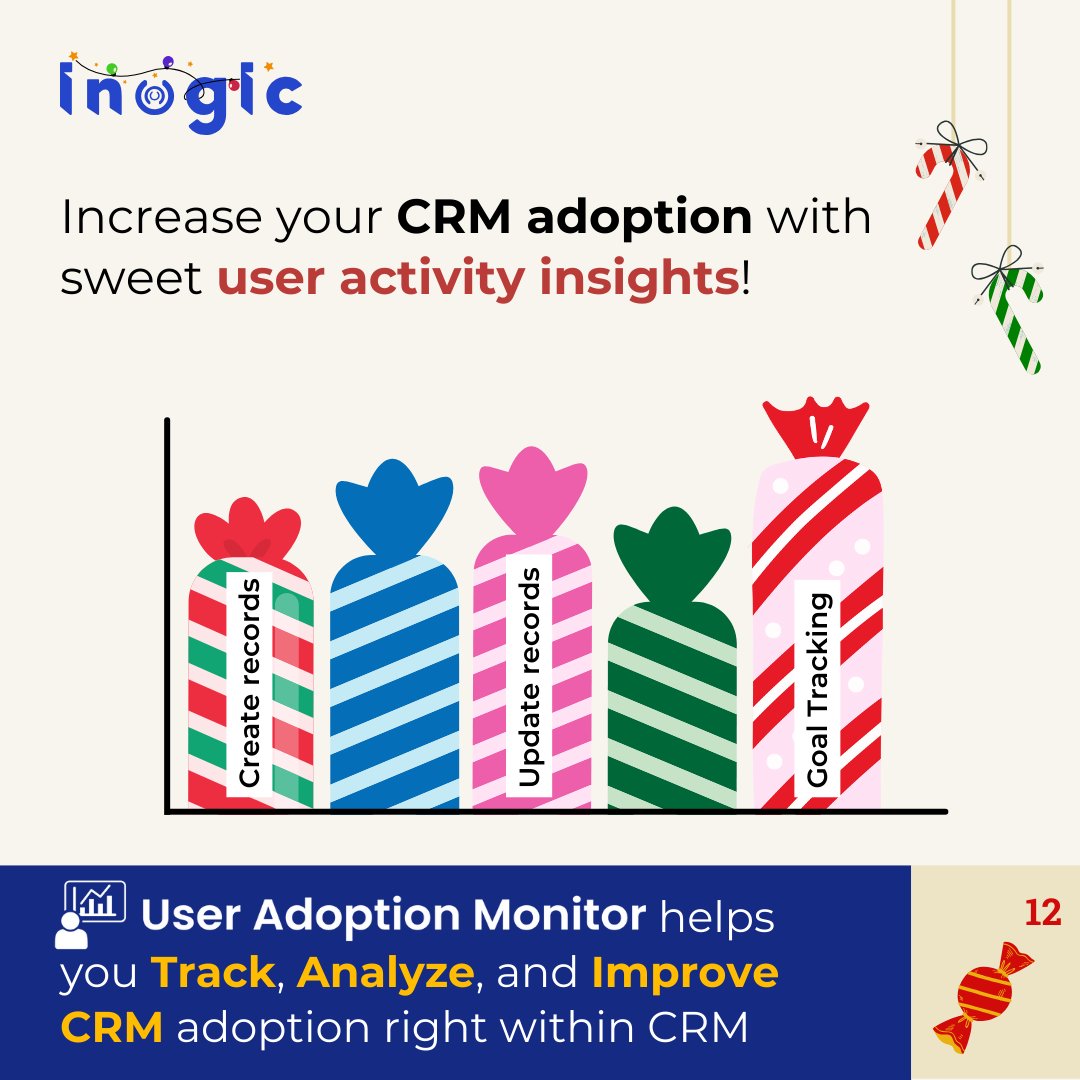 inogic

Increase your CRM adoption with sweet user activity insights!

Create records

Update records

Goal Tracking

User Adoption Monitor helps you Track, Analyze, and Improve CRM adoption right within CRM

12